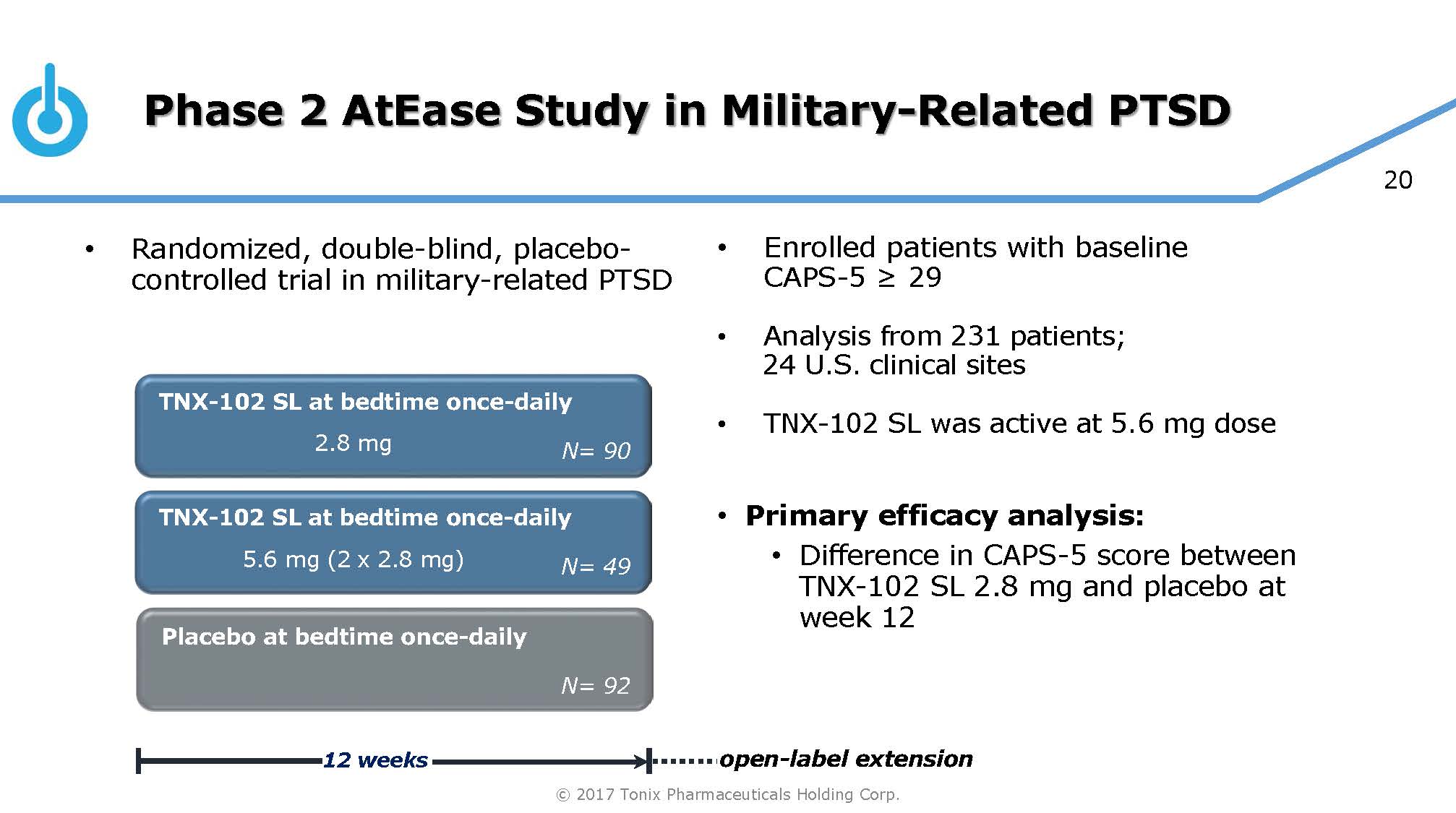 Phase 2 AtEase Study in Military-Related PTSD

20

• Randomized, double-blind, placebo-controlled trial in military-related PTSD

TNX-102 SL at bedtime once-daily
2.8 mg
N= 90

TNX-102 SL at bedtime once-daily
5.6 mg (2 x 2.8 mg)
N= 49

Placebo at bedtime once-daily
N= 92

12 weeks

open-label extension

• Enrolled patients with baseline CAPS-5 $\geq$ 29

• Analysis from 231 patients; 24 U.S. clinical sites

• TNX-102 SL was active at 5.6 mg dose

• Primary efficacy analysis:
• Difference in CAPS-5 score between TNX-102 SL 2.8 mg and placebo at week 12

© 2017 Tonix Pharmaceuticals Holding Corp.